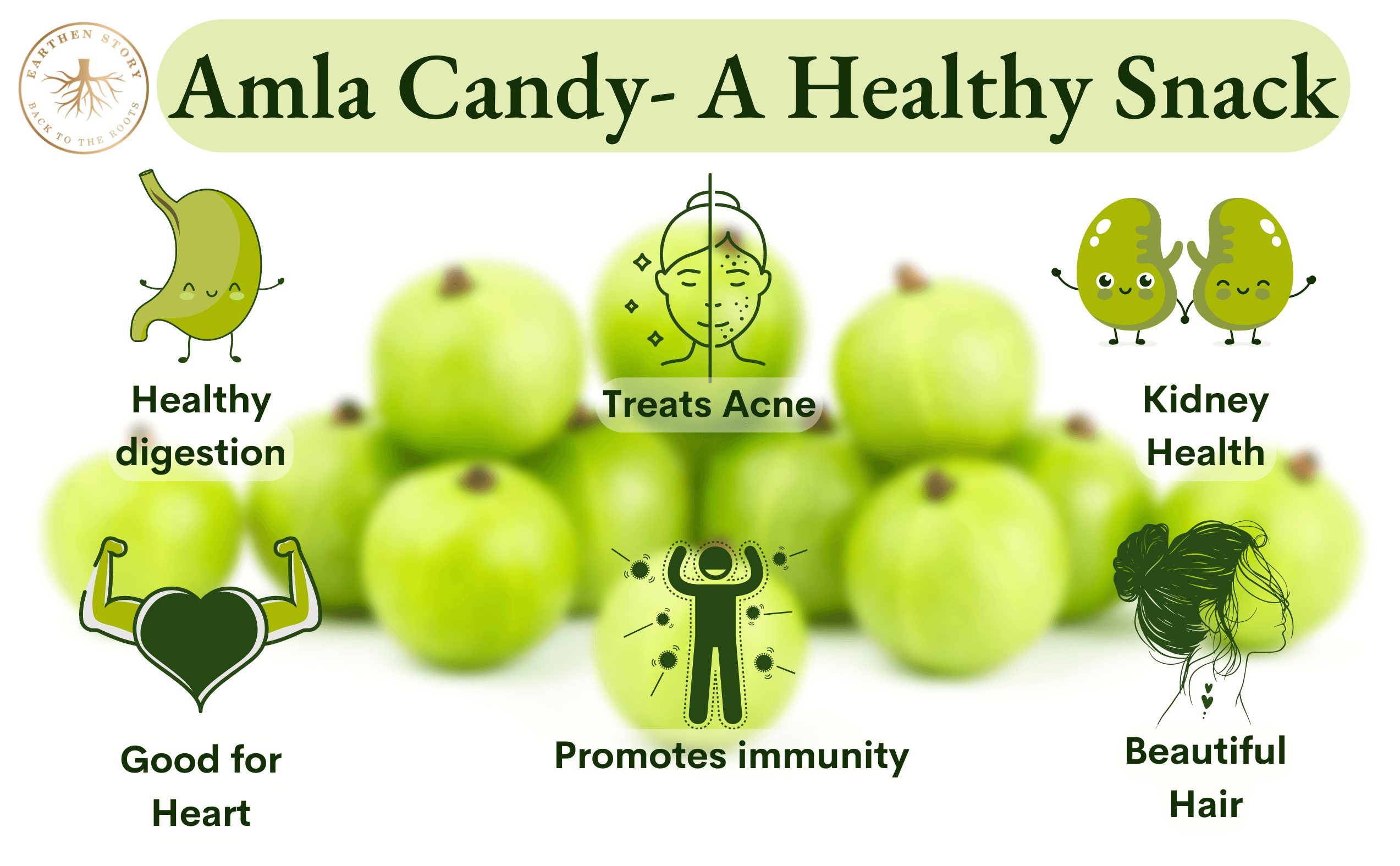 EARTHEN STORY
BACK TO THE ROOTS

Amla Candy- A Healthy Snack

Healthy digestion

Treats Acne

Kidney Health

Good for Heart

Promotes immunity

Beautiful Hair